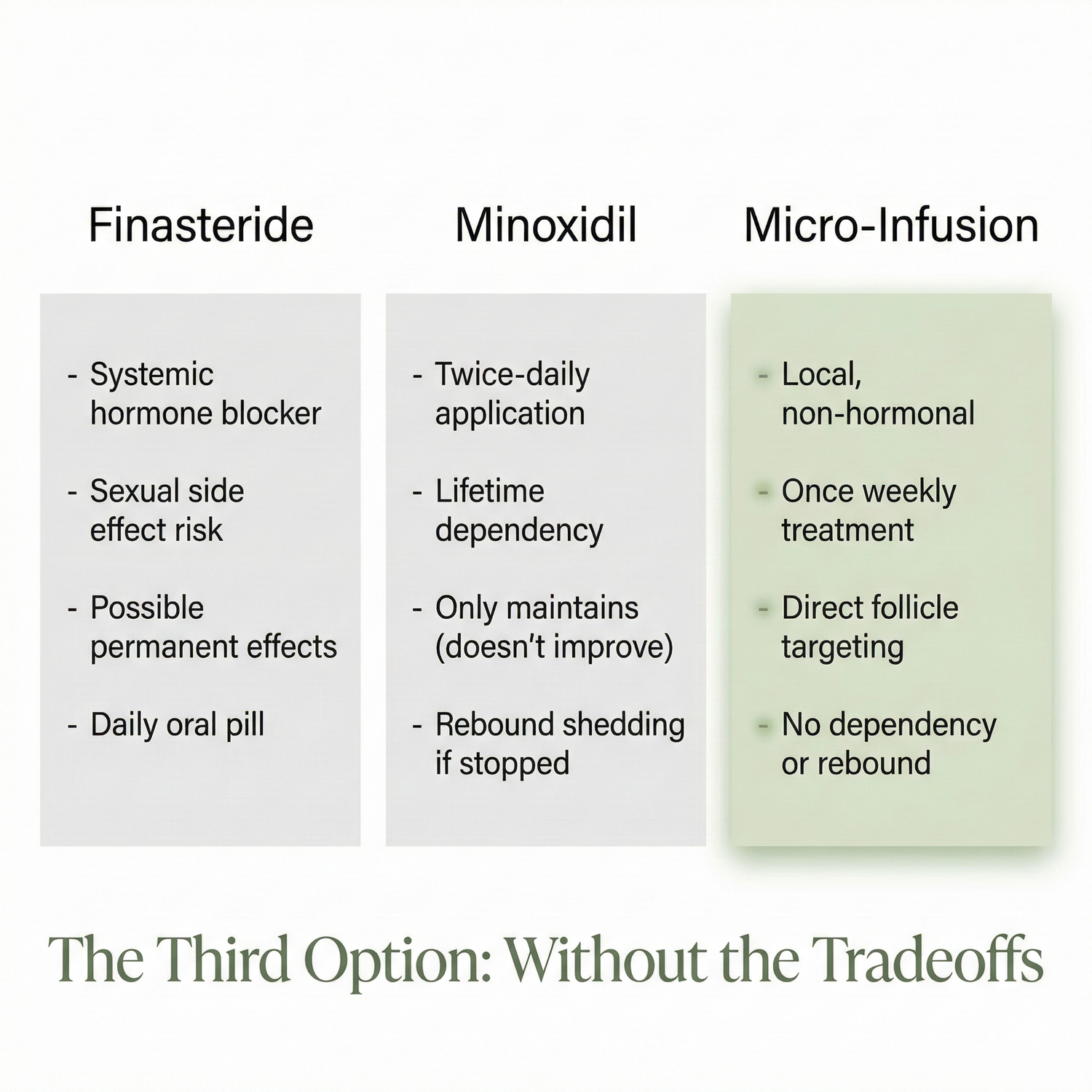 Finasteride

- Systemic hormone blocker
- Sexual side effect risk
- Possible permanent effects
- Daily oral pill

Minoxidil

- Twice-daily application
- Lifetime dependency
- Only maintains (doesn't improve)
- Rebound shedding if stopped

Micro-Infusion

- Local, non-hormonal
- Once weekly treatment
- Direct follicle targeting
- No dependency or rebound

The Third Option: Without the Tradeoffs